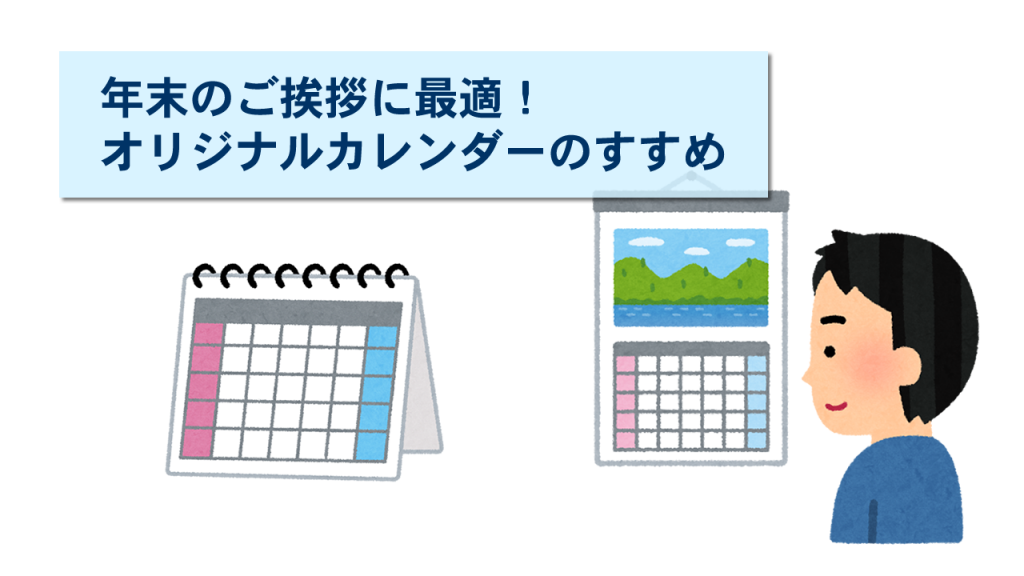 年末のご挨拶に最適！
オリジナルカレンダーのすすめ